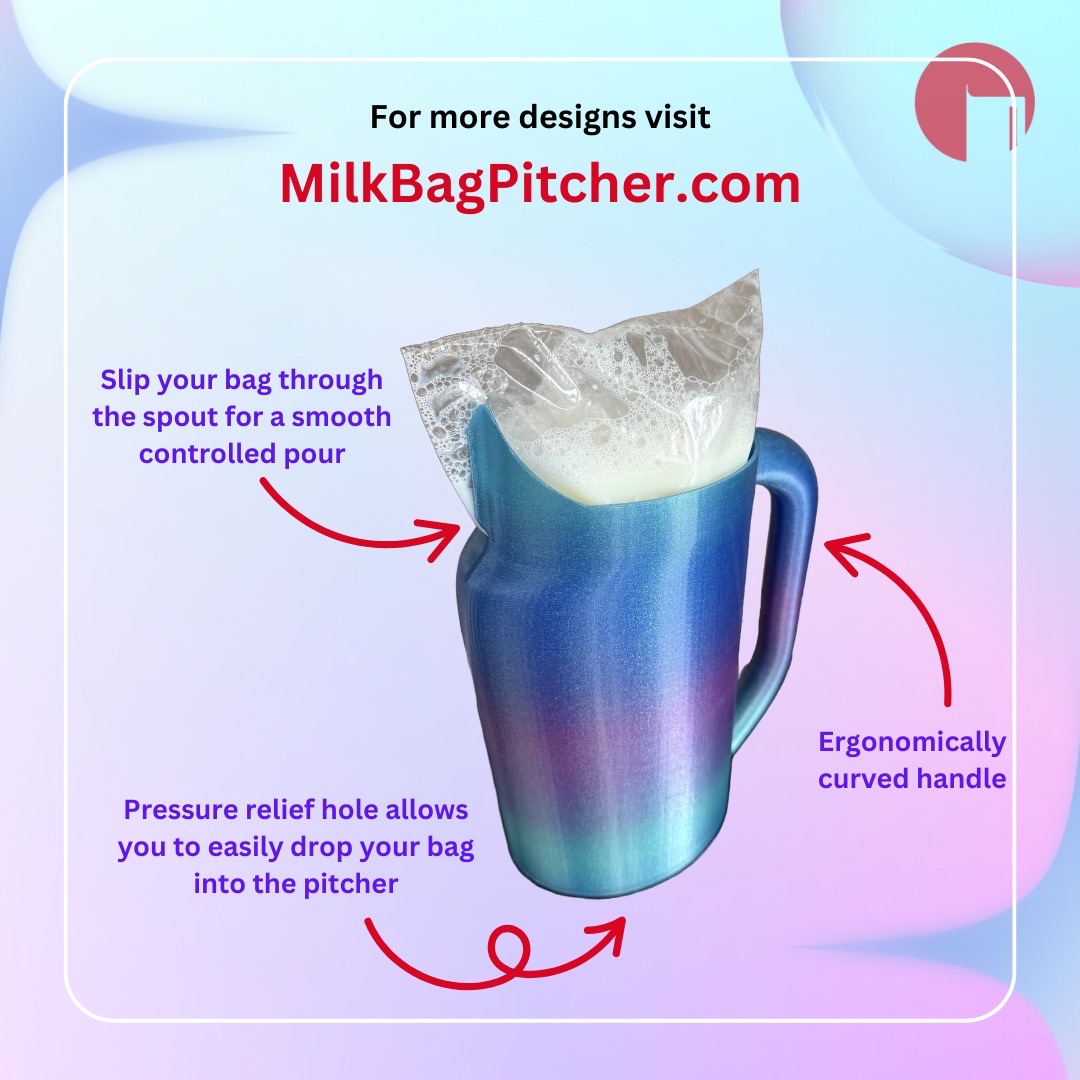 For more designs visit

MilkBagPitcher.com

Slip your bag through the spout for a smooth controlled pour

Ergonomically curved handle

Pressure relief hole allows you to easily drop your bag into the pitcher